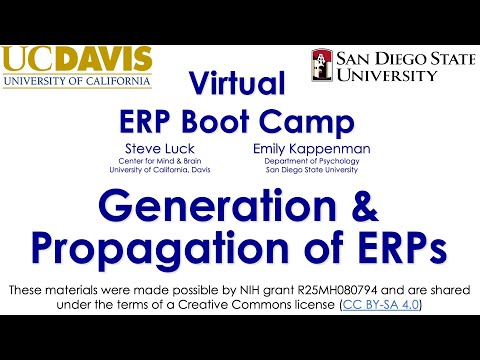 UCDAVIS
UNIVERSITY OF CALIFORNIA

SAN DIEGO STATE UNIVERSITY

Virtual
ERP Boot Camp

Steve Luck
Center for Mind & Brain
University of California, Davis

Emily Kappenman
Department of Psychology
San Diego State University

Generation & Propagation of ERPs

These materials were made possible by NIH grant R25MH080794 and are shared under the terms of a Creative Commons license (CC BY-SA 4.0)